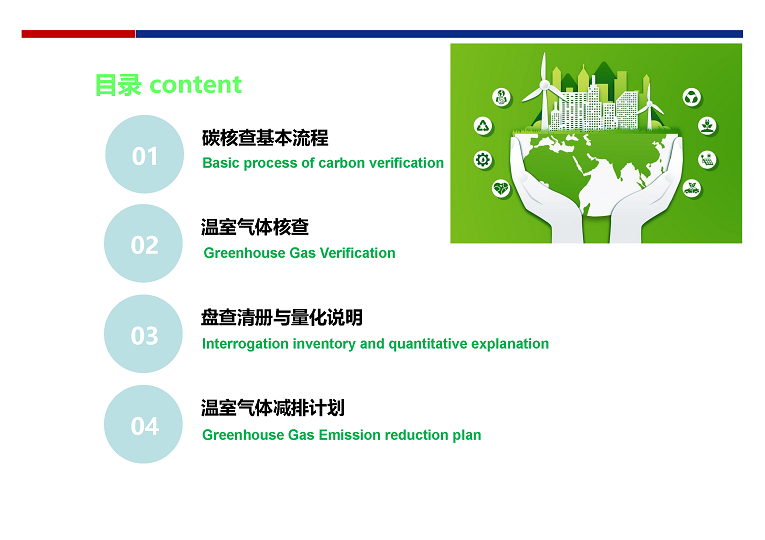 目录 content

01

碳核查基本流程

Basic process of carbon verification

02

温室气体核查

Greenhouse Gas Verification

03

盘查清册与量化说明

Interrogation inventory and quantitative explanation

04

温室气体减排计划

Greenhouse Gas Emission reduction plan